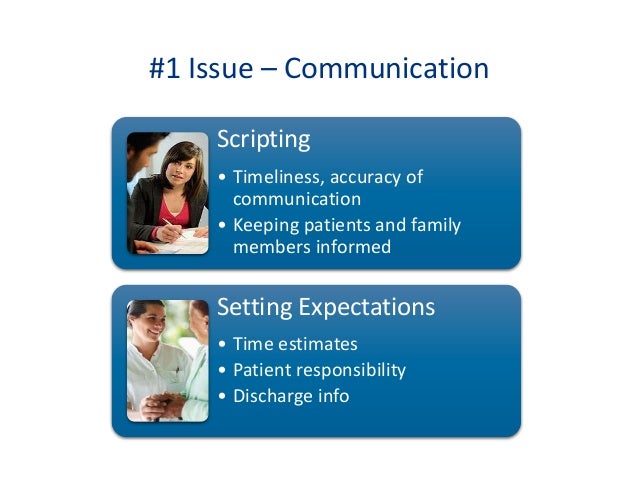 #1 Issue – Communication

Scripting

• Timeliness, accuracy of communication
• Keeping patients and family members informed

Setting Expectations

• Time estimates
• Patient responsibility
• Discharge info